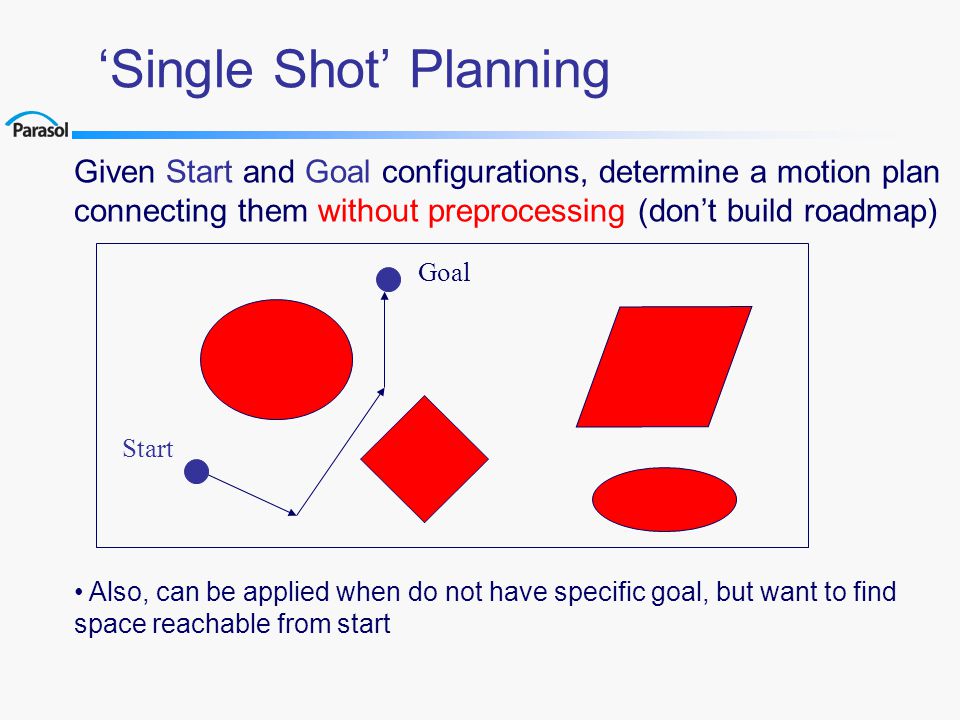 ‘Single Shot’ Planning

Parasol

Given Start and Goal configurations, determine a motion plan connecting them without preprocessing (don’t build roadmap)

Goal

Start

• Also, can be applied when do not have specific goal, but want to find space reachable from start